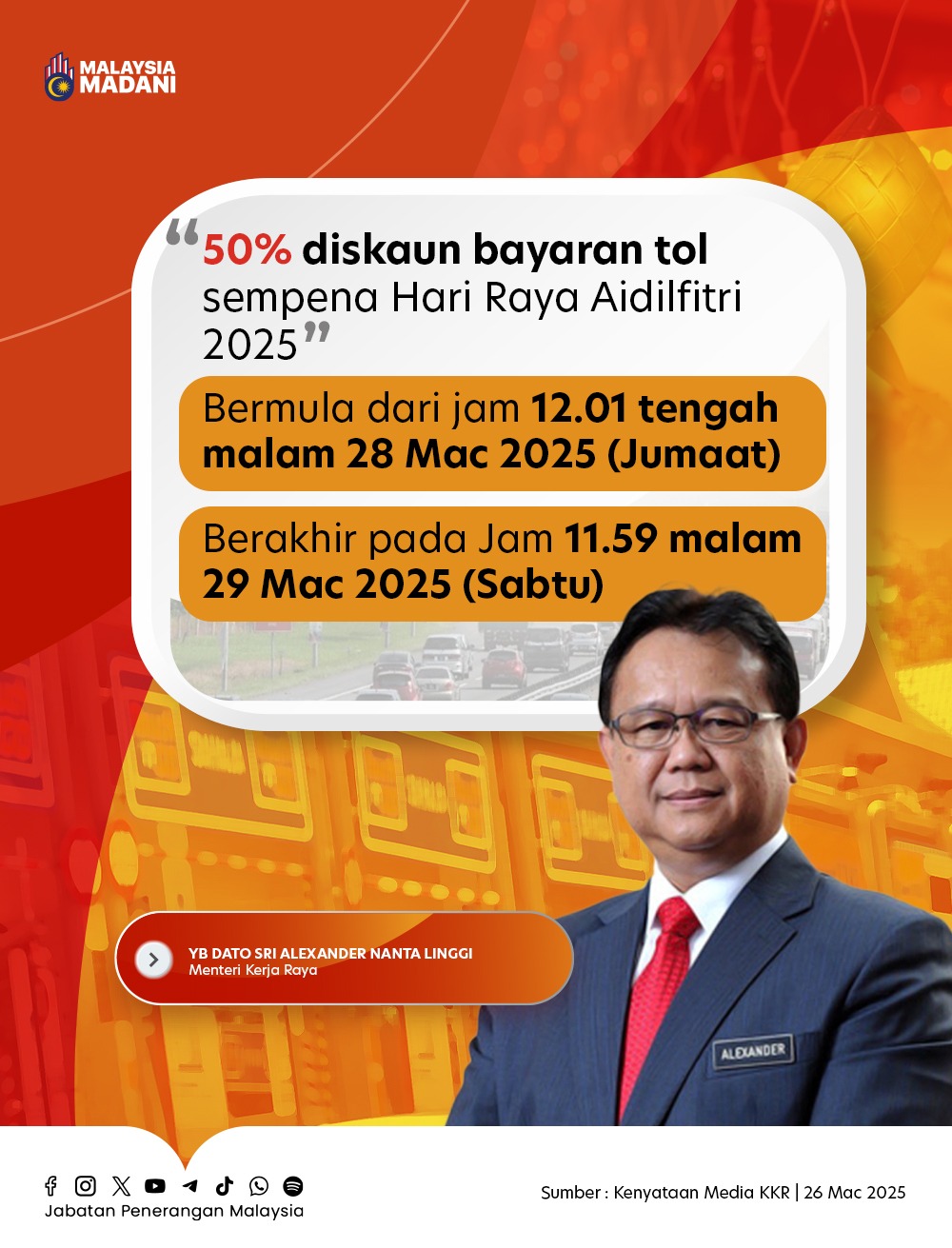 MALAYSIA MADANI

“50% diskaun bayaran tol sempena Hari Raya Aidilfitri 2025”

Bermula dari jam 12.01 tengah malam 28 Mac 2025 (Jumaat)

Berakhir pada Jam 11.59 malam 29 Mac 2025 (Sabtu)

YB DATO SRI ALEXANDER NANTA LINGGI
Menteri Kerja Raya

ALEXANDER

Jabatan Penerangan Malaysia

Sumber : Kenyataan Media KKR | 26 Mac 2025